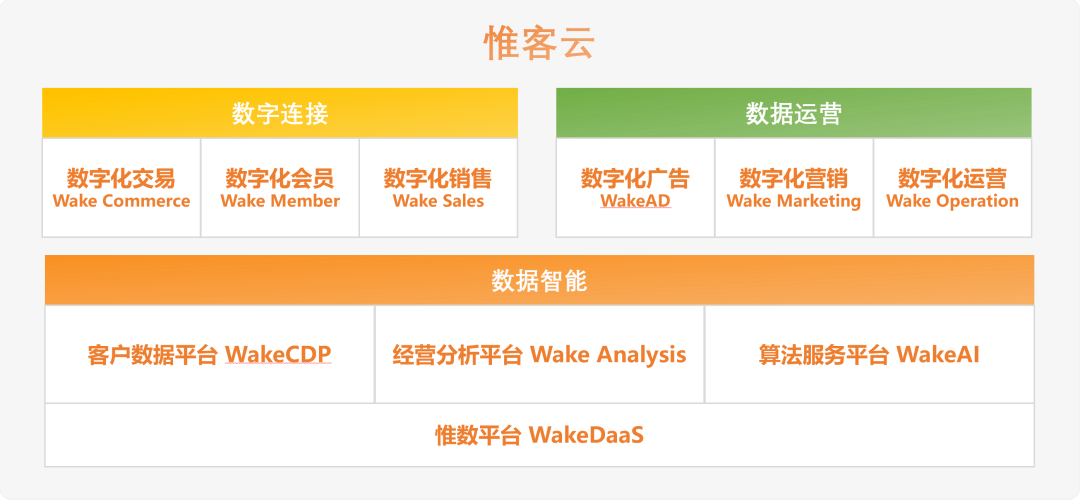 惟客云

数字连接

数字化交易
Wake Commerce

数字化会员
Wake Member

数字化销售
Wake Sales

数据运营

数字化广告
WakeAD

数字化营销
Wake Marketing

数字化运营
Wake Operation

数据智能

客户数据平台 WakeCDP

经营分析平台 Wake Analysis

算法服务平台 WakeAI

惟数平台 WakeDaaS